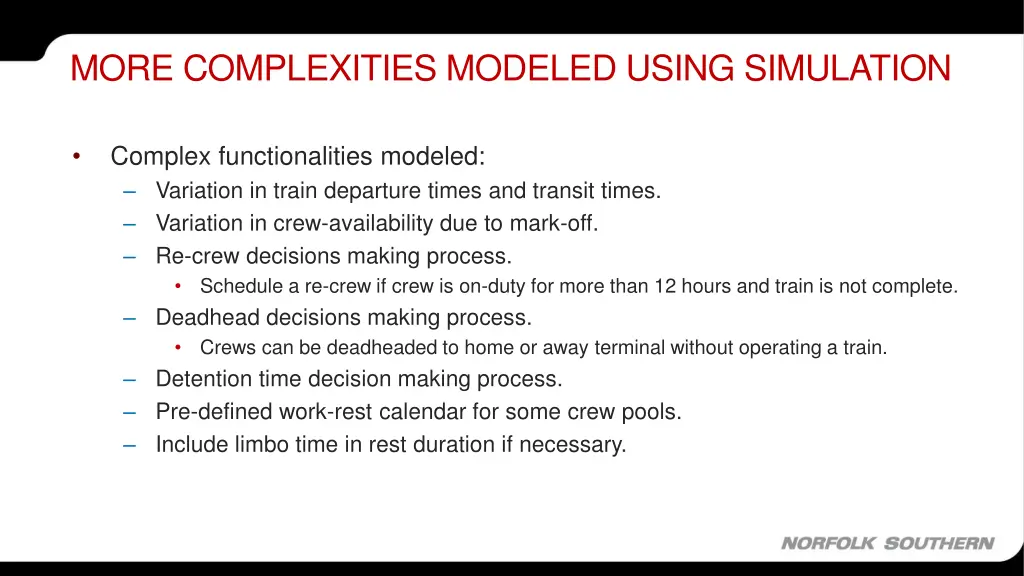 MORE COMPLEXITIES MODELED USING SIMULATION

• Complex functionalities modeled:
– Variation in train departure times and transit times.
– Variation in crew-availability due to mark-off.
– Re-crew decisions making process.
• Schedule a re-crew if crew is on-duty for more than 12 hours and train is not complete.
– Deadhead decisions making process.
• Crews can be deadheaded to home or away terminal without operating a train.
– Detention time decision making process.
– Pre-defined work-rest calendar for some crew pools.
– Include limbo time in rest duration if necessary.

NORFOLK SOUTHERN